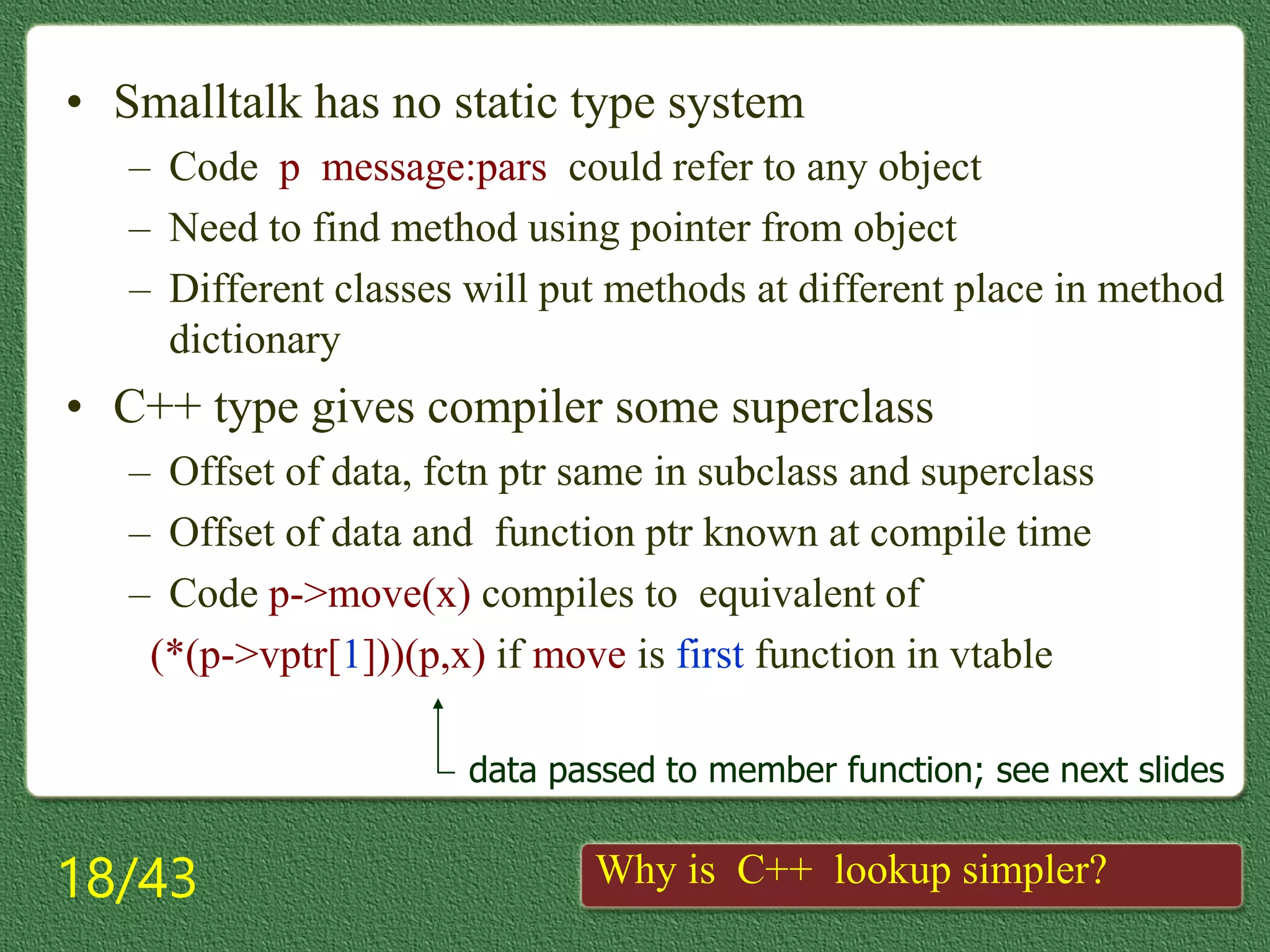 • Smalltalk has no static type system
– Code p message:pars could refer to any object
– Need to find method using pointer from object
– Different classes will put methods at different place in method dictionary

• C++ type gives compiler some superclass
– Offset of data, fctn ptr same in subclass and superclass
– Offset of data and function ptr known at compile time
– Code p->move(x) compiles to equivalent of
(*(p->vptr[1]))(p,x) if move is first function in vtable

data passed to member function; see next slides

18/43

Why is C++ lookup simpler?